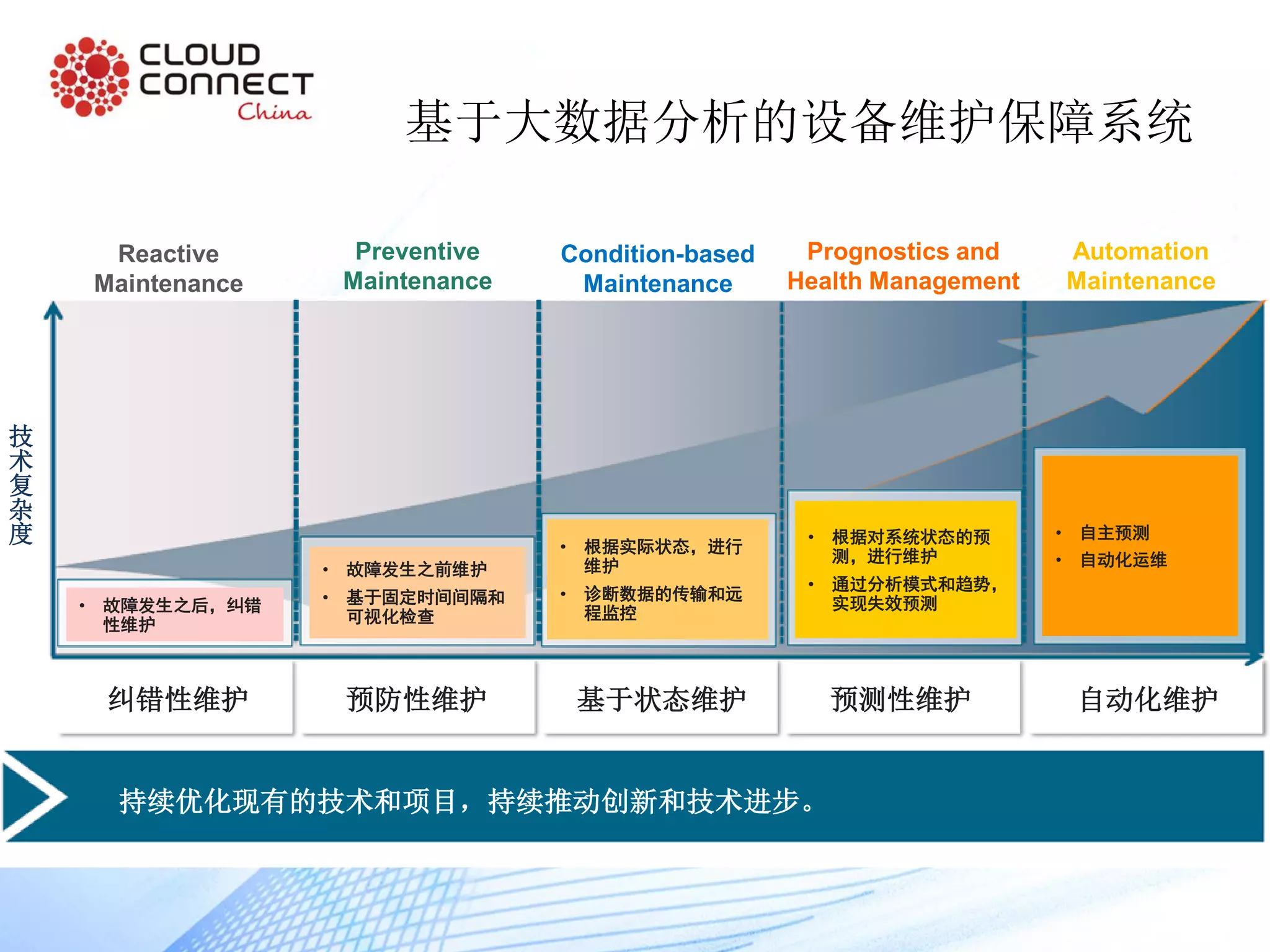 CLOUD CONNECT China

基于大数据分析的设备维护保障系统

Reactive Maintenance

Preventive Maintenance

Condition-based Maintenance

Prognostics and Health Management

Automation Maintenance

技术复杂度

• 故障发生之后，纠错性维护

• 故障发生之前维护
• 基于固定时间间隔和可视化检查

• 根据实际状态，进行维护
• 诊断数据的传输和远程监控

• 根据对系统状态的预测，进行维护
• 通过分析模式和趋势，实现失效预测

• 自主预测
• 自动化运维

纠错性维护

预防性维护

基于状态维护

预测性维护

自动化维护

持续优化现有的技术和项目，持续推动创新和技术进步。